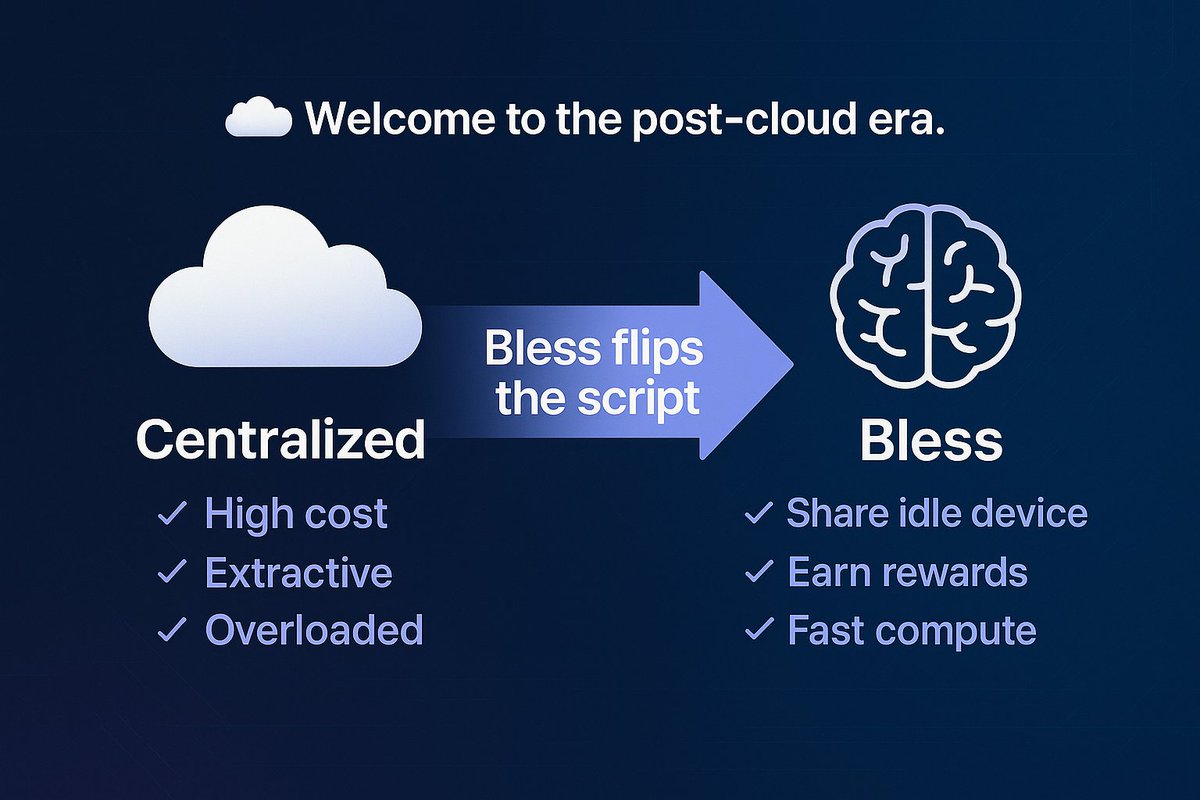 Welcome to the post-cloud era.

Centralized
✓ High cost
✓ Extractive
✓ Overloaded

Bless flips the script

Bless
✓ Share idle device
✓ Earn rewards
✓ Fast compute